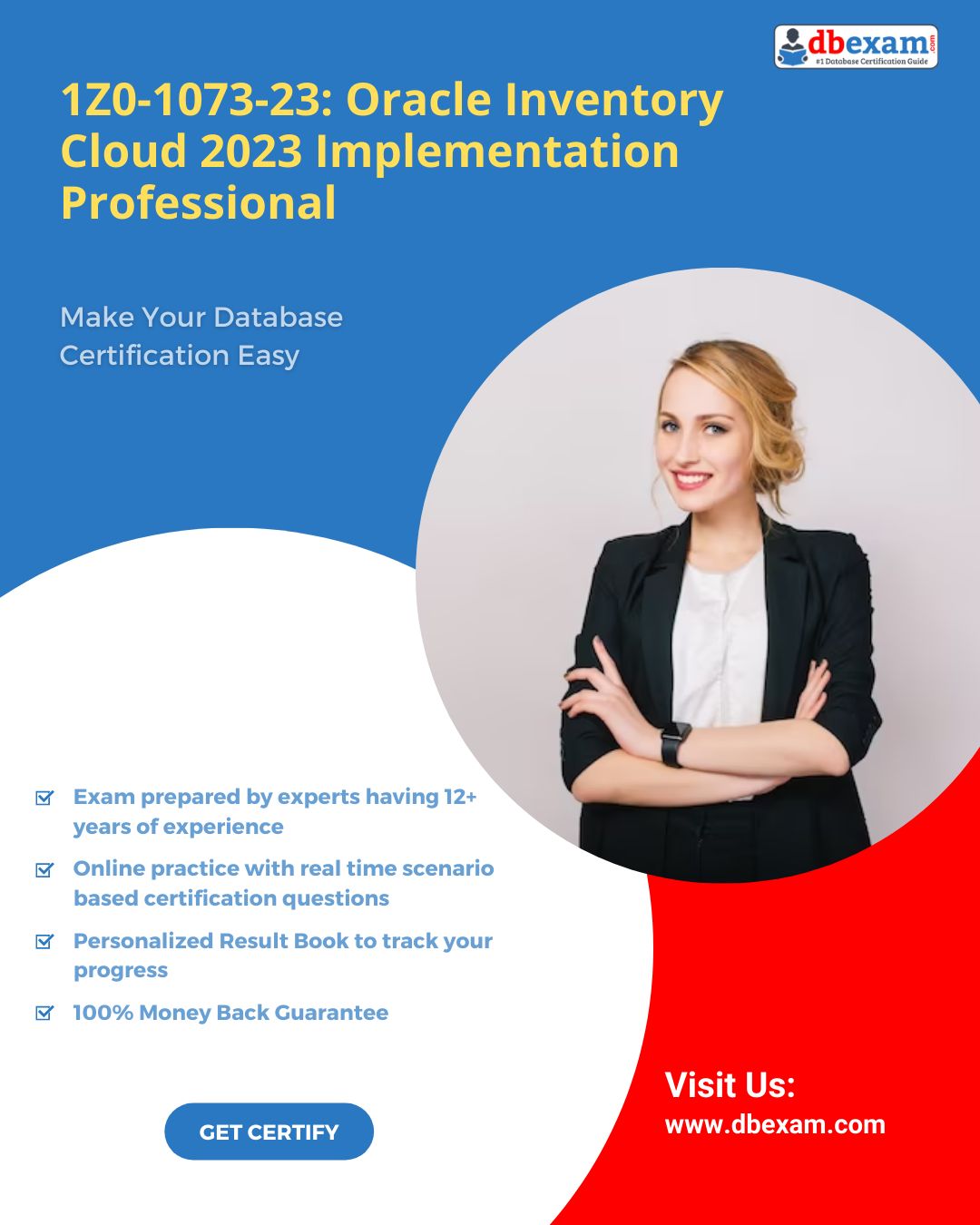 dbexam.com
#1 Database Certification Guide

1Z0-1073-23: Oracle Inventory Cloud 2023 Implementation Professional

Make Your Database Certification Easy

Exam prepared by experts having 12+ years of experience

Online practice with real time scenario based certification questions

Personalized Result Book to track your progress

100% Money Back Guarantee

GET CERTIFY

Visit Us:
www.dbexam.com